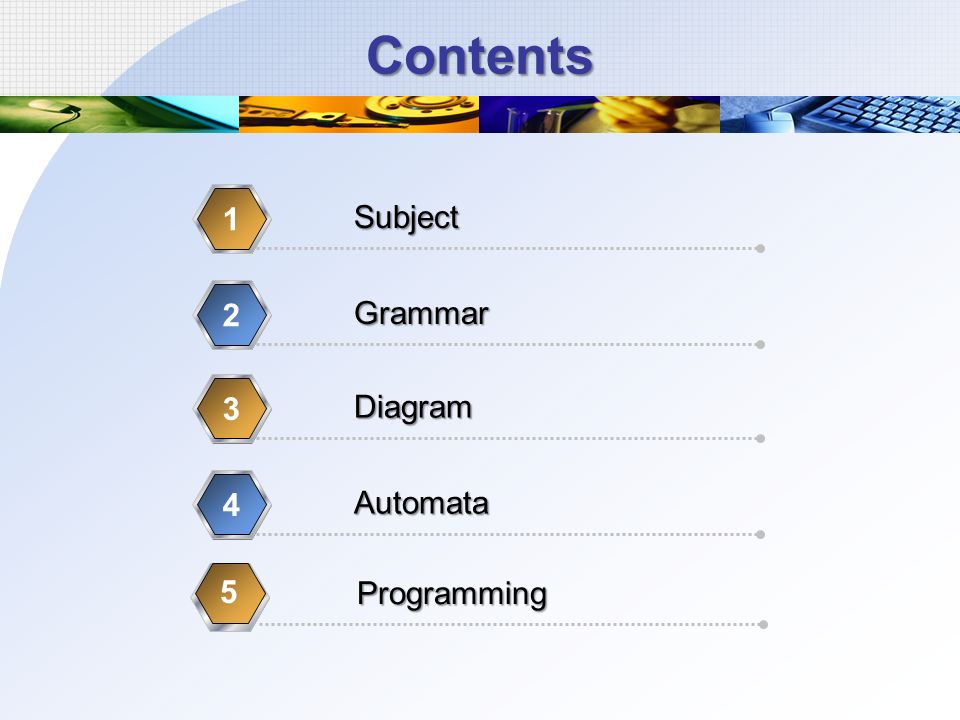 Contents

1 Subject

2 Grammar

3 Diagram

4 Automata

5 Programming